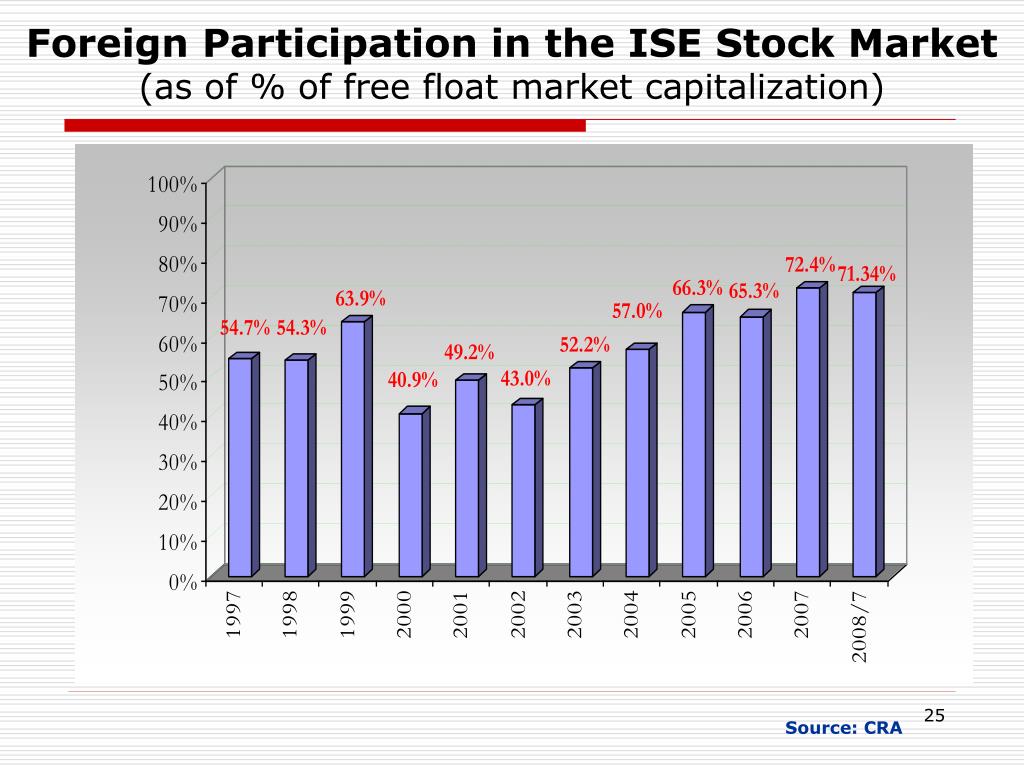 Foreign Participation in the ISE Stock Market
(as of % of free float market capitalization)

100%
90%
80%
70%
60%
50%
40%
30%
20%
10%
0%

54.7% 54.3% 63.9% 40.9% 49.2% 43.0% 52.2% 57.0% 66.3% 65.3% 72.4% 71.34%

1997 1998 1999 2000 2001 2002 2003 2004 2005 2006 2007 2008/7

Source: CRA

25